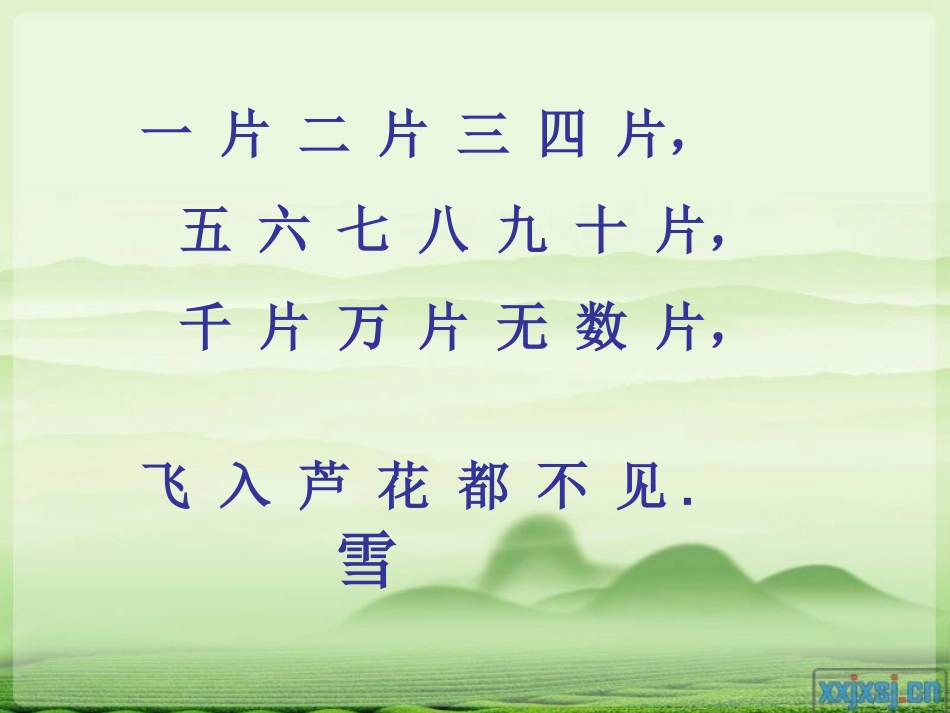 一 片 二 片 三 四 片，

五 六 七 八 九 十 片，

千 片 万 片 无 数 片，

飞 入 芦 花 都 不 见.

雪

xxjxsj.cn